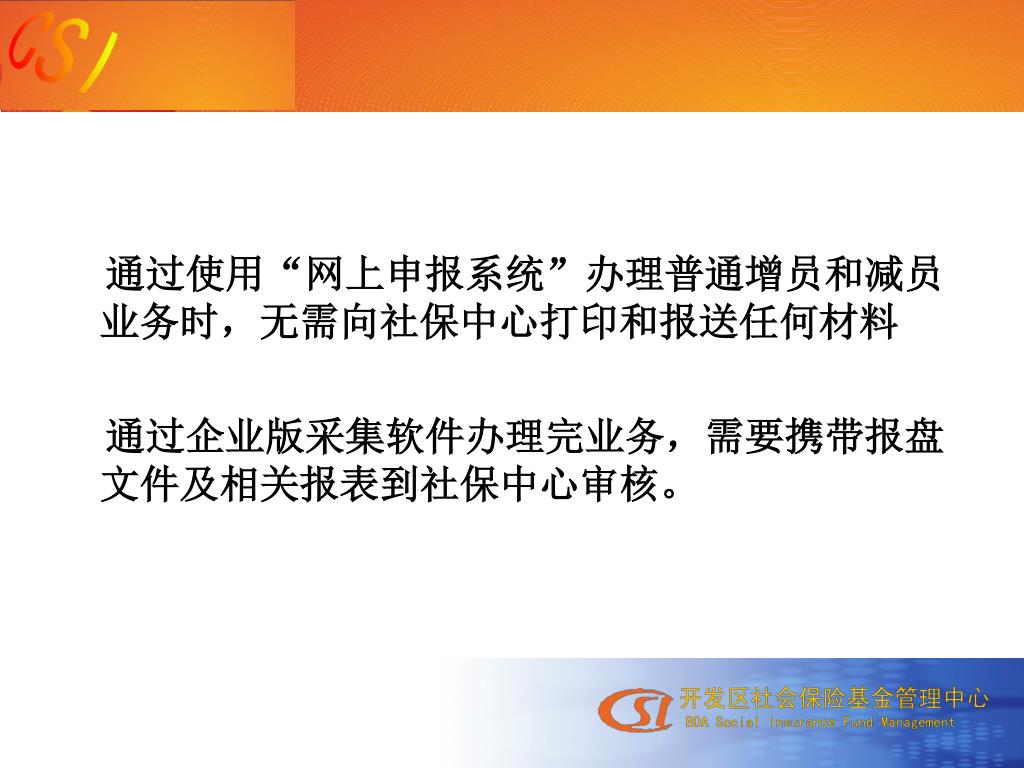 CSI

通过使用“网上申报系统”办理普通增员和减员业务时，无需向社保中心打印和报送任何材料

通过企业版采集软件办理完业务，需要携带报盘文件及相关报表到社保中心审核。

CSI 开发区社会保险基金管理中心
BDA Social Insurance Fund Management